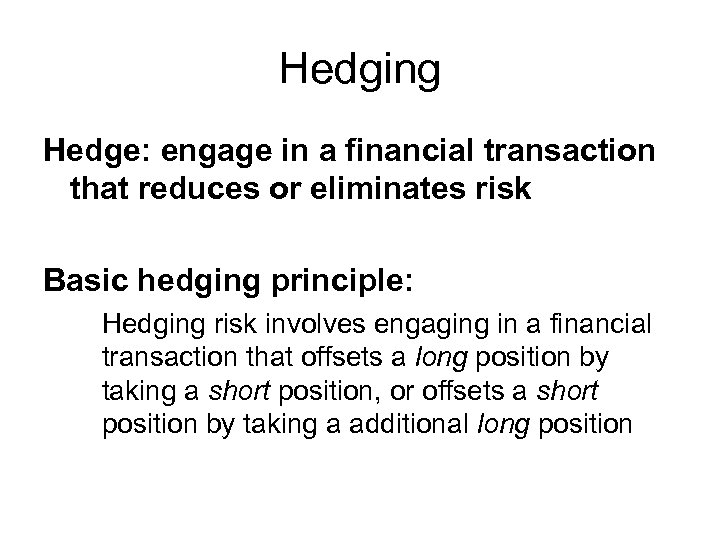 Hedging

Hedge: engage in a financial transaction that reduces or eliminates risk

Basic hedging principle:

Hedging risk involves engaging in a financial transaction that offsets a long position by taking a short position, or offsets a short position by taking a additional long position